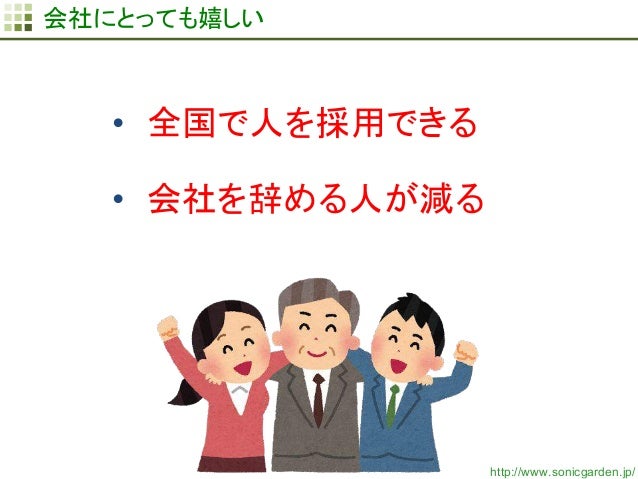 会社にとっても嬉しい

• 全国で人を採用できる

• 会社を辞める人が減る

http://www.sonicgarden.jp/